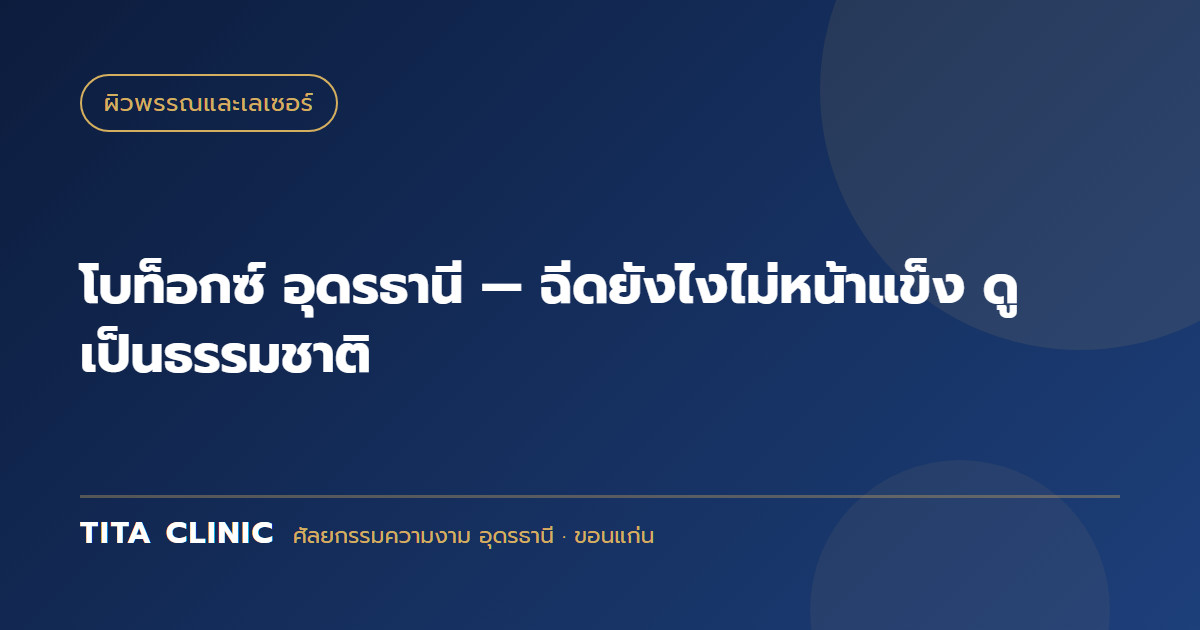 ผิวพรรณและเลเซอร์

โบท็อกซ์ อุดรธานี — ฉีดยังไงไม่หน้าแข็ง ดูเป็นธรรมชาติ

TITA CLINIC ศัลยกรรมความงาม อุดรธานี · ขอนแก่น